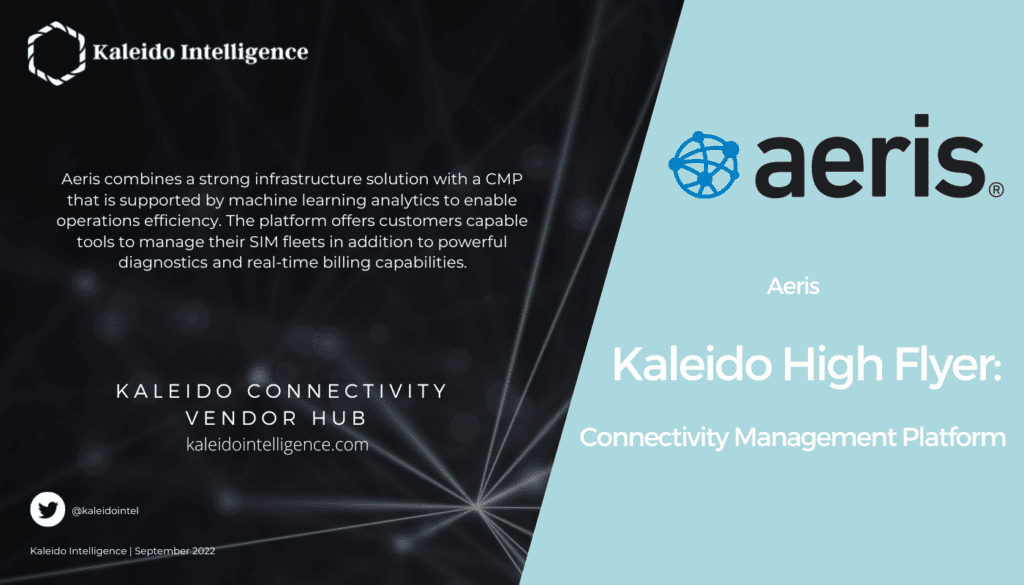 Kaleido Intelligence

Aeris combines a strong infrastructure solution with a CMP that is supported by machine learning analytics to enable operations efficiency. The platform offers customers capable tools to manage their SIM fleets in addition to powerful diagnostics and real-time billing capabilities.

KALEIDO CONNECTIVITY VENDOR HUB
kaleidointelligence.com

@kaleidointel

Kaleido Intelligence | September 2022

aeris®

Aeris

Kaleido High Flyer:

Connectivity Management Platform